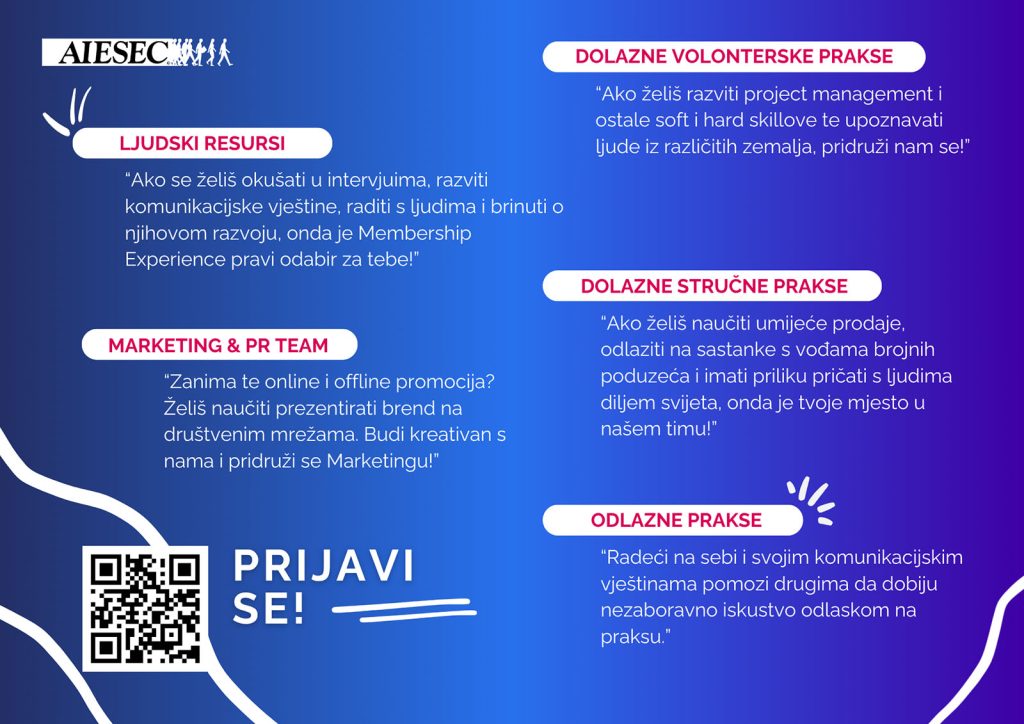 AIESEC

LJUDSKI RESURSI

“Ako se želiš okušati u intervjuima, razviti komunikacijske vještine, raditi s ljudima i brinuti o njihovom razvoju, onda je Membership Experience pravi odabir za tebe!”

MARKETING & PR TEAM

“Zanima te online i offline promocija? Želiš naučiti prezentirati brend na društvenim mrežama. Budi kreativan s nama i pridruži se Marketingu!”

PRIJAVI SE!

DOLAZNE VOLONTERSKE PRAKSE

“Ako želiš razviti project management i ostale soft i hard skillove te upoznavati ljude iz različitih zemalja, pridruži nam se!”

DOLAZNE STRUČNE PRAKSE

“Ako želiš naučiti umijeće prodaje, odlaziti na sastanke s vođama brojnih poduzeća i imati priliku pričati s ljudima diljem svijeta, onda je tvoje mjesto u našem timu!”

ODLAZNE PRAKSE

“Radeći na sebi i svojim komunikacijskim vještinama pomozi drugima da dobiju nezaboravno iskustvo odlaskom na praksu.”